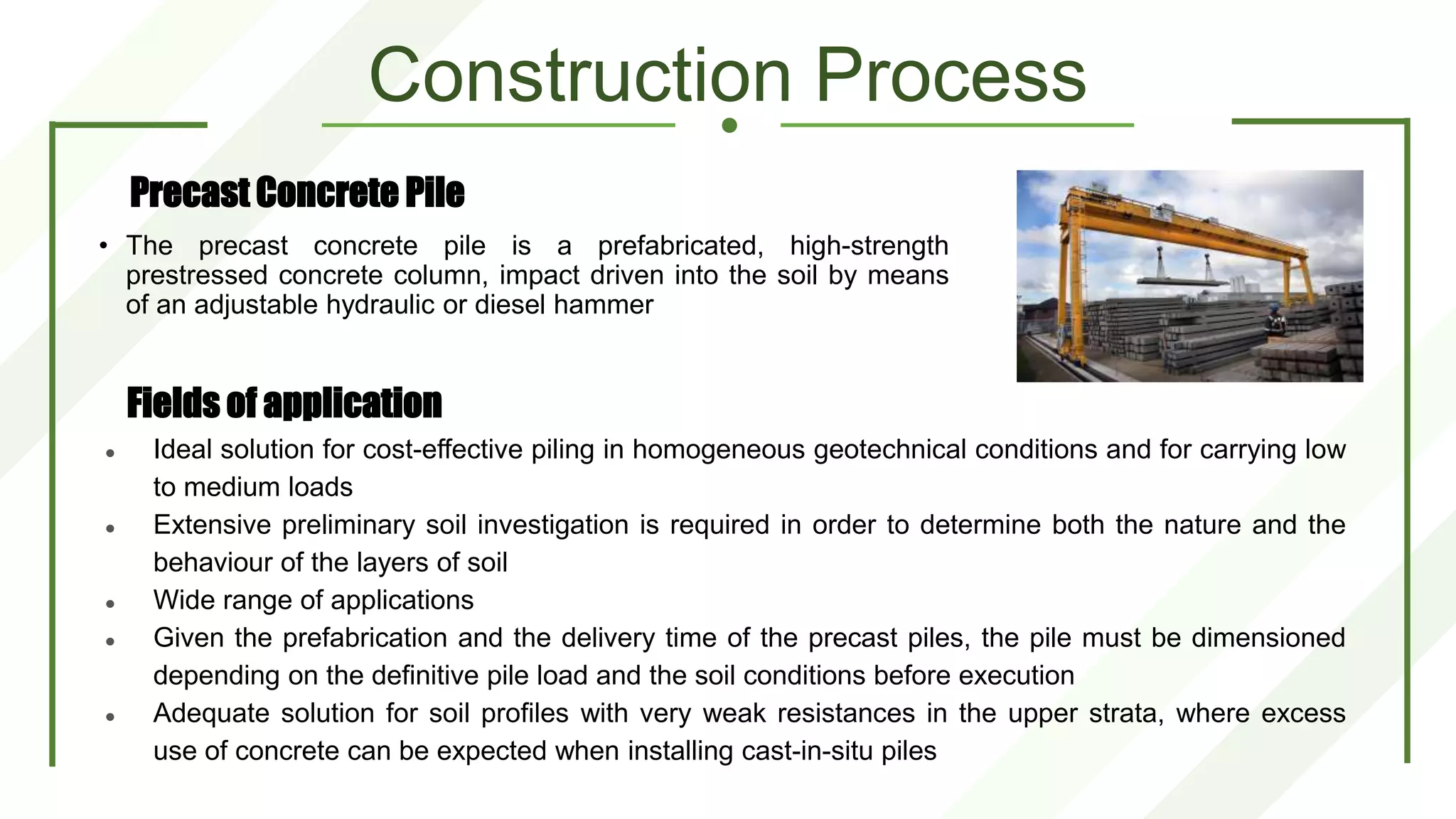 Construction Process

Precast Concrete Pile

• The precast concrete pile is a prefabricated, high-strength prestressed concrete column, impact driven into the soil by means of an adjustable hydraulic or diesel hammer

Fields of application

• Ideal solution for cost-effective piling in homogeneous geotechnical conditions and for carrying low to medium loads
• Extensive preliminary soil investigation is required in order to determine both the nature and the behaviour of the layers of soil
• Wide range of applications
• Given the prefabrication and the delivery time of the precast piles, the pile must be dimensioned depending on the definitive pile load and the soil conditions before execution
• Adequate solution for soil profiles with very weak resistances in the upper strata, where excess use of concrete can be expected when installing cast-in-situ piles